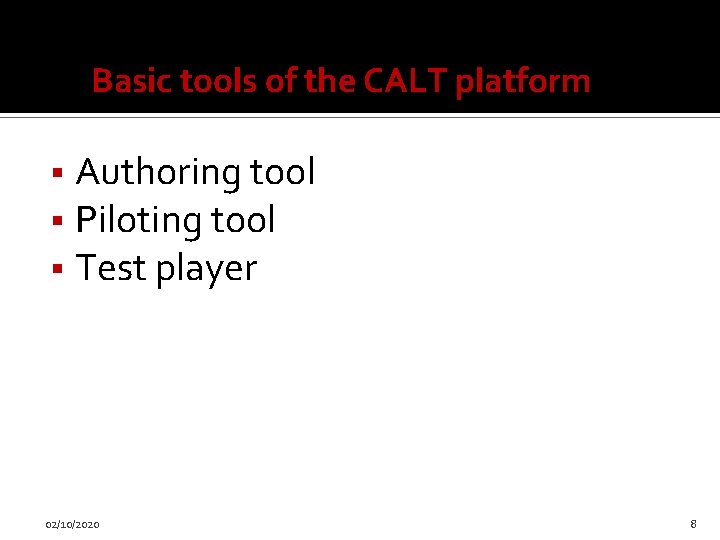 Basic tools of the CALT platform

- Authoring tool
- Piloting tool
- Test player

02/10/2020

8